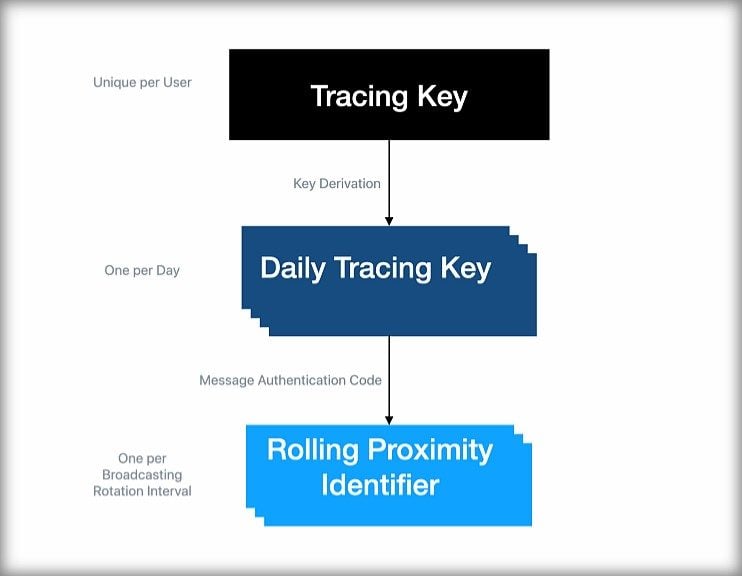 Unique per User

Tracing Key

Key Derivation

One per Day

Daily Tracing Key

Message Authentication Code

One per Broadcasting Rotation Interval

Rolling Proximity Identifier